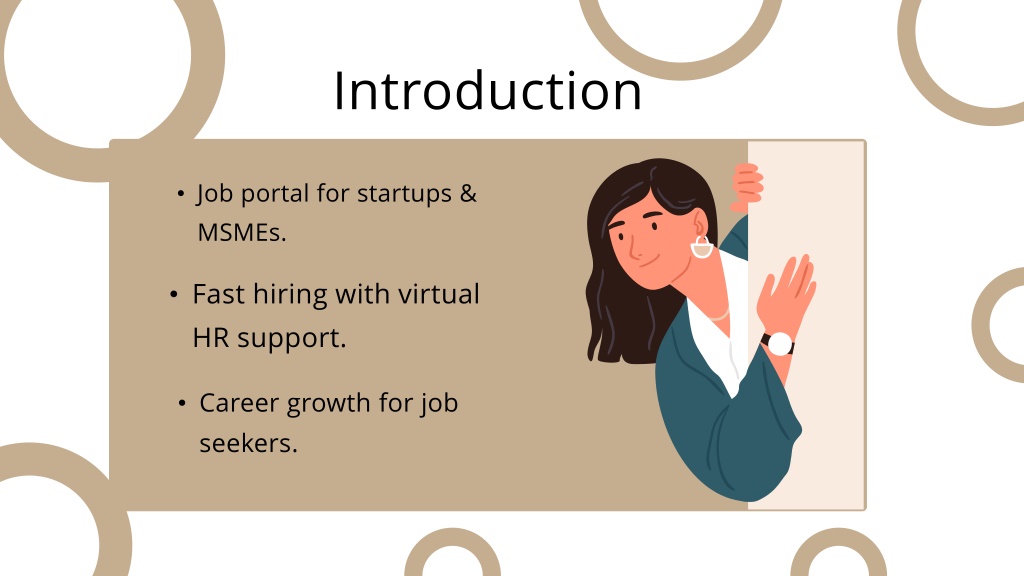 Introduction

• Job portal for startups & MSMEs.

• Fast hiring with virtual HR support.

• Career growth for job seekers.